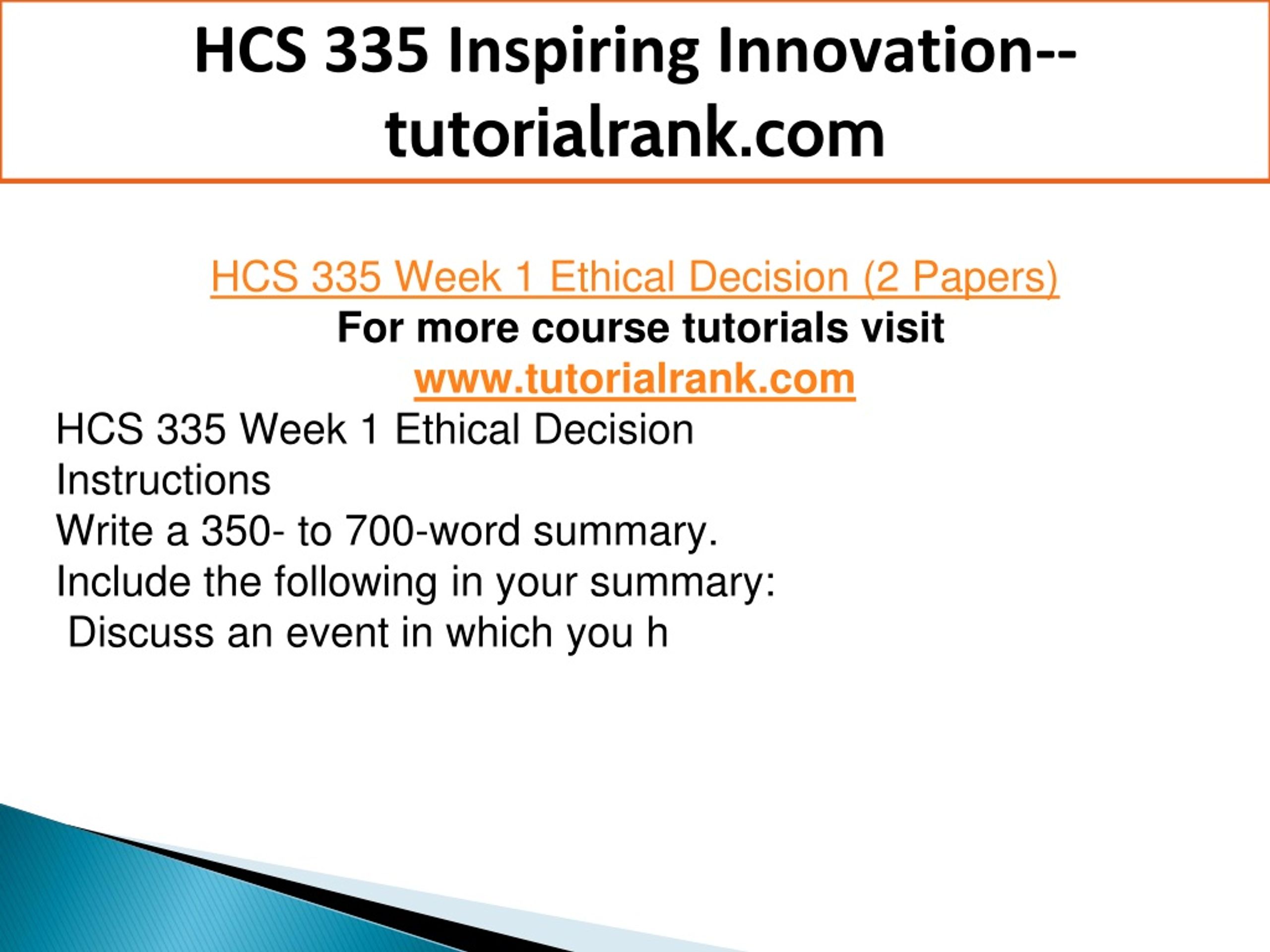 HCS 335 Inspiring Innovation--tutorialrank.com

HCS 335 Week 1 Ethical Decision (2 Papers)
For more course tutorials visit
www.tutorialrank.com
HCS 335 Week 1 Ethical Decision
Instructions
Write a 350- to 700-word summary.
Include the following in your summary:
Discuss an event in which you h